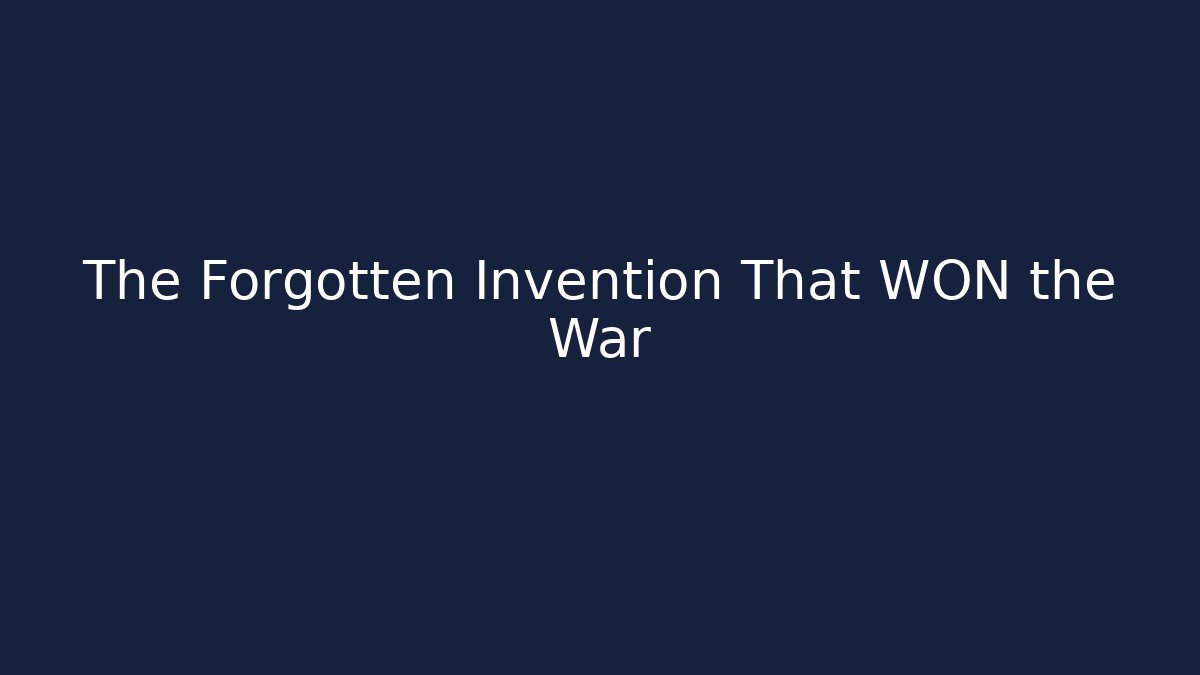 The Forgotten Invention That WON the War